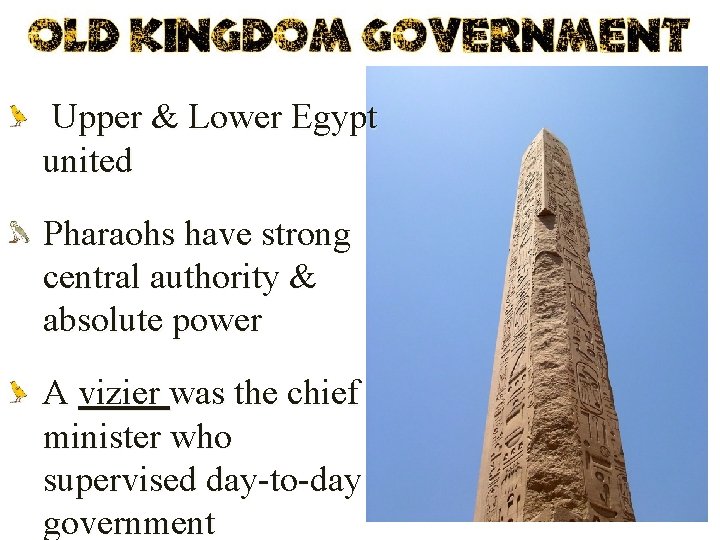 OLD KINGDOM GOVERNMENT

Upper & Lower Egypt united

Pharaohs have strong central authority & absolute power

A vizier was the chief minister who supervised day-to-day government